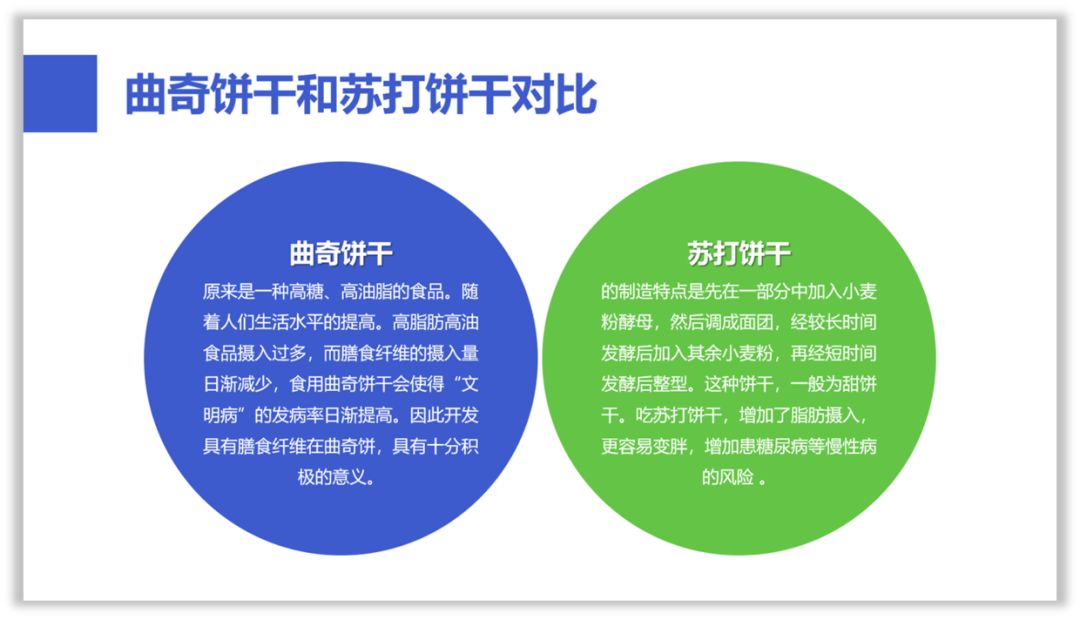 曲奇饼干和苏打饼干对比

曲奇饼干

原来是一种高糖、高油脂的食品。随着人们生活水平的提高。高脂肪高油食品摄入过多，而膳食纤维的摄入量日渐减少，食用曲奇饼干会使得“文明病”的发病率日渐提高。因此开发具有膳食纤维在曲奇饼，具有十分积极的意义。

苏打饼干

的制造特点是先在一部分中加入小麦粉酵母，然后调成面团，经较长时间发酵后加入其余小麦粉，再经短时间发酵后整型。这种饼干，一般为甜饼干。吃苏打饼干，增加了脂肪摄入，更容易变胖，增加患糖尿病等慢性病的风险 。